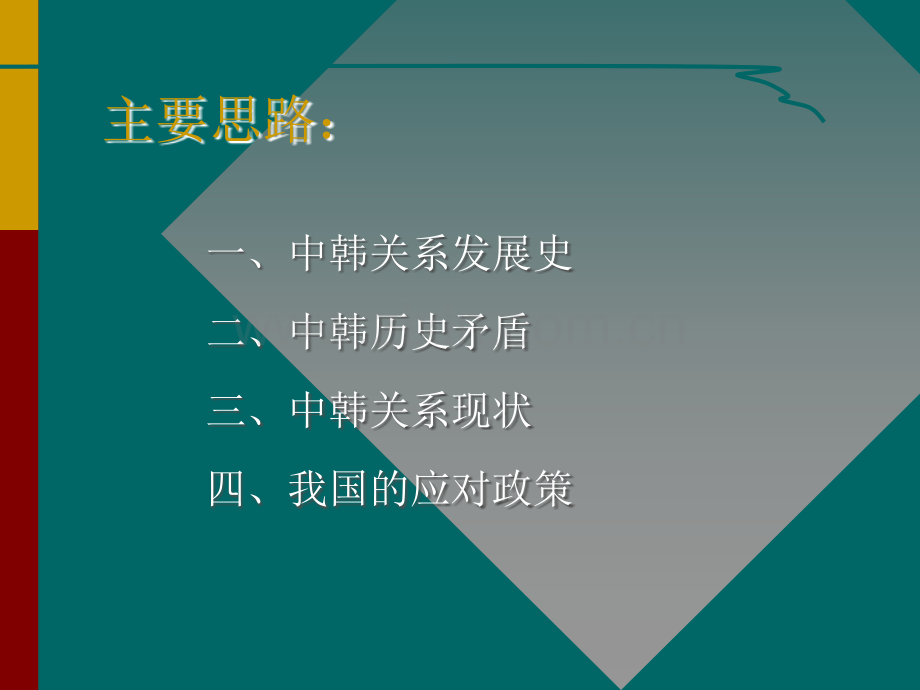 主要思路:

一、中韩关系发展史

二、中韩历史矛盾

三、中韩关系现状

四、我国的应对政策